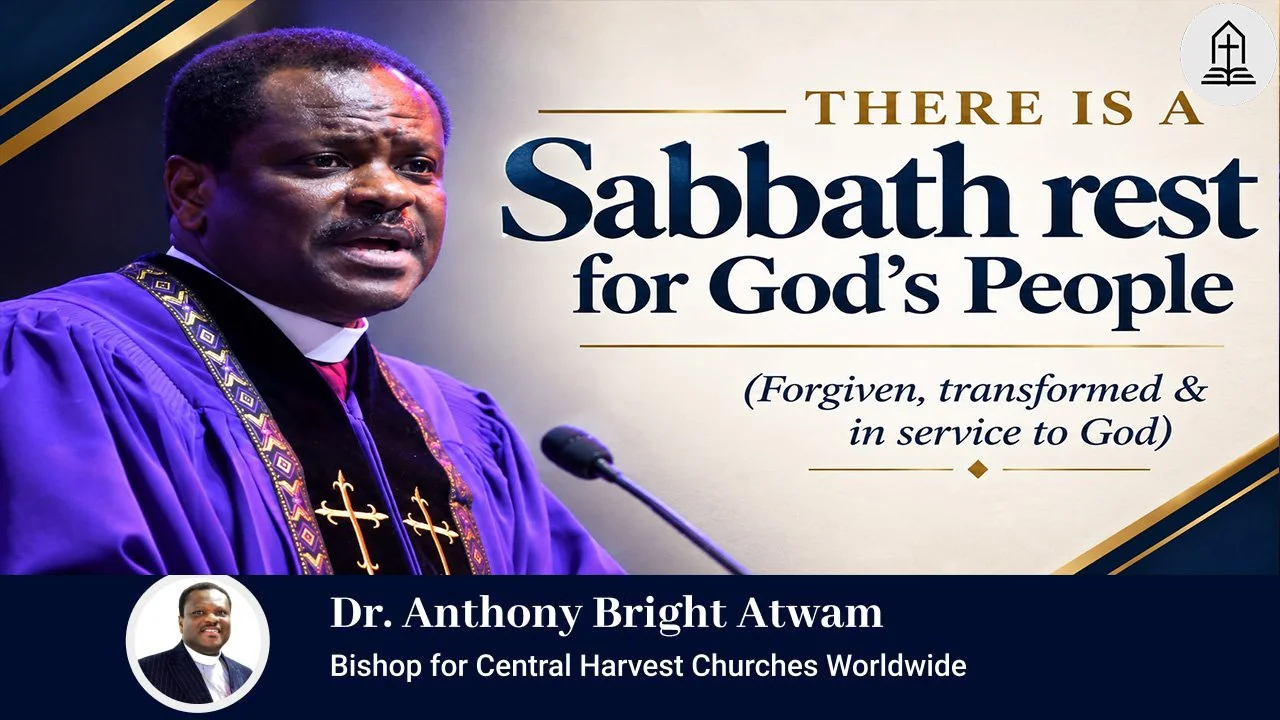 THERE IS A
Sabbath rest
for God's People

(Forgiven, transformed & in service to God)

Dr. Anthony Bright Atwam
Bishop for Central Harvest Churches Worldwide